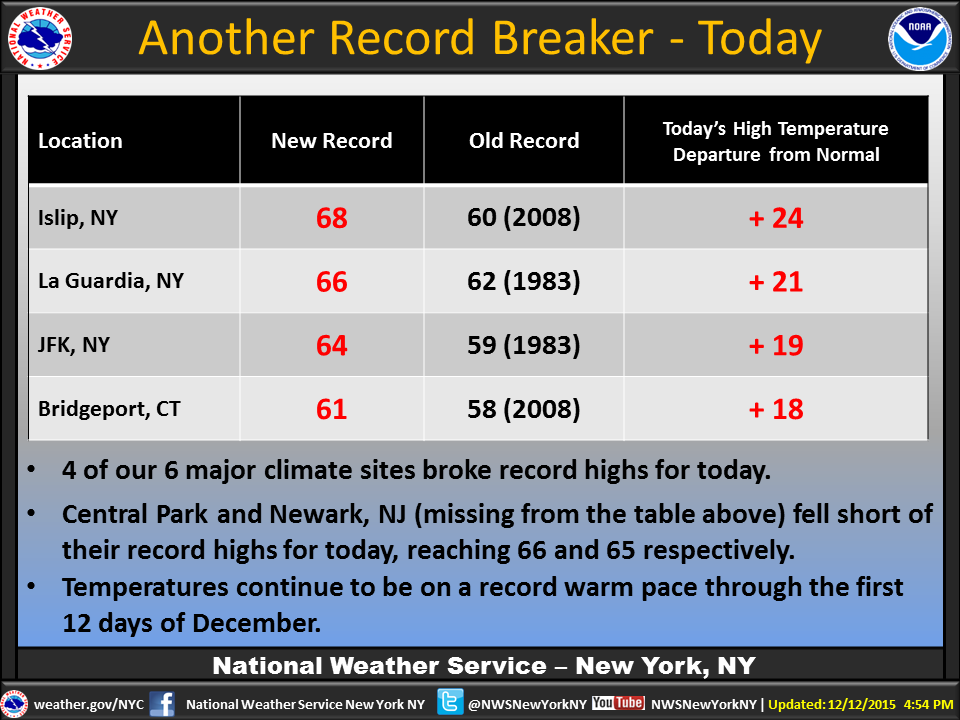 NATIONAL WEATHER SERVICE

Another Record Breaker - Today

NOAA

| Location | New Record | Old Record | Today's High Temperature Departure from Normal |
|---|---|---|---|
| Islip, NY | 68 | 60 (2008) | + 24 |
| La Guardia, NY | 66 | 62 (1983) | + 21 |
| JFK, NY | 64 | 59 (1983) | + 19 |
| Bridgeport, CT | 61 | 58 (2008) | + 18 |

• 4 of our 6 major climate sites broke record highs for today.

• Central Park and Newark, NJ (missing from the table above) fell short of their record highs for today, reaching 66 and 65 respectively.

• Temperatures continue to be on a record warm pace through the first 12 days of December.

National Weather Service – New York, NY

weather.gov/NYC National Weather Service New York NY @NWSNewYorkNY YouTube NWSNewYorkNY | Updated: 12/12/2015 4:54 PM